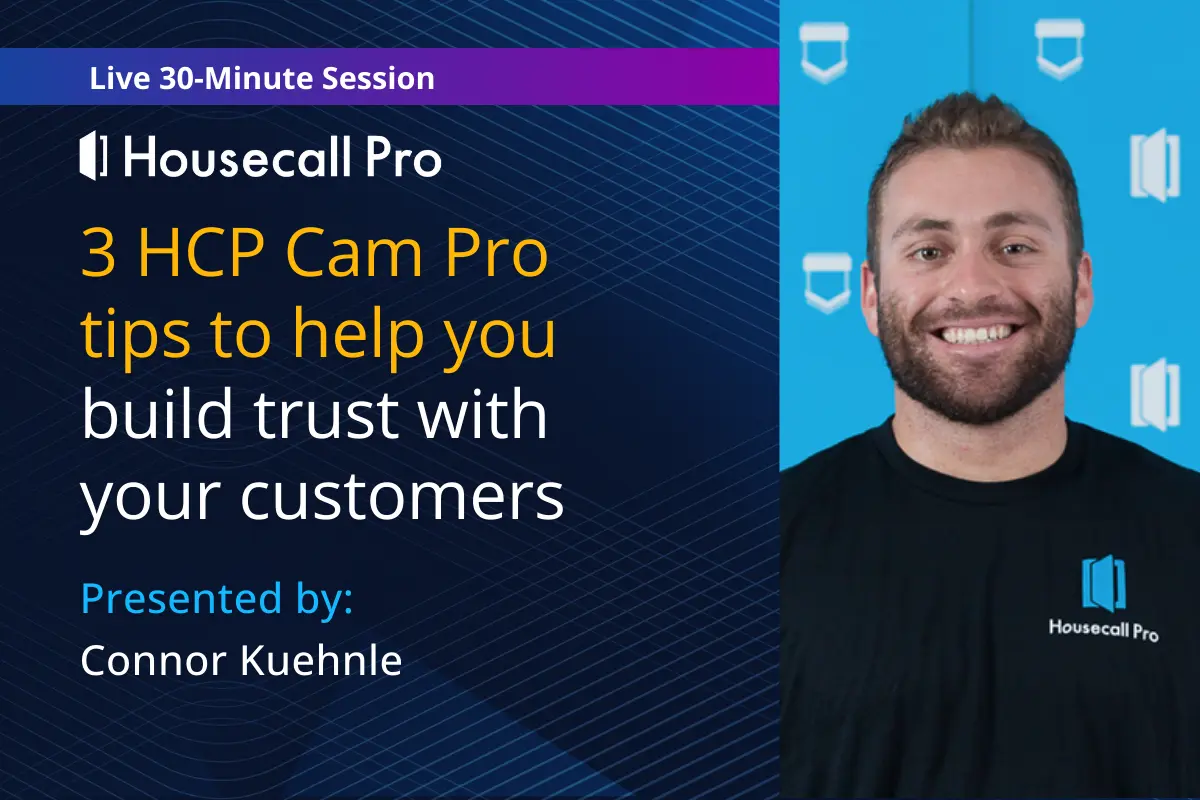 Live 30-Minute Session

Housecall Pro

3 HCP Cam Pro tips to help you build trust with your customers

Presented by:
Connor Kuehnle

Housecall Pro